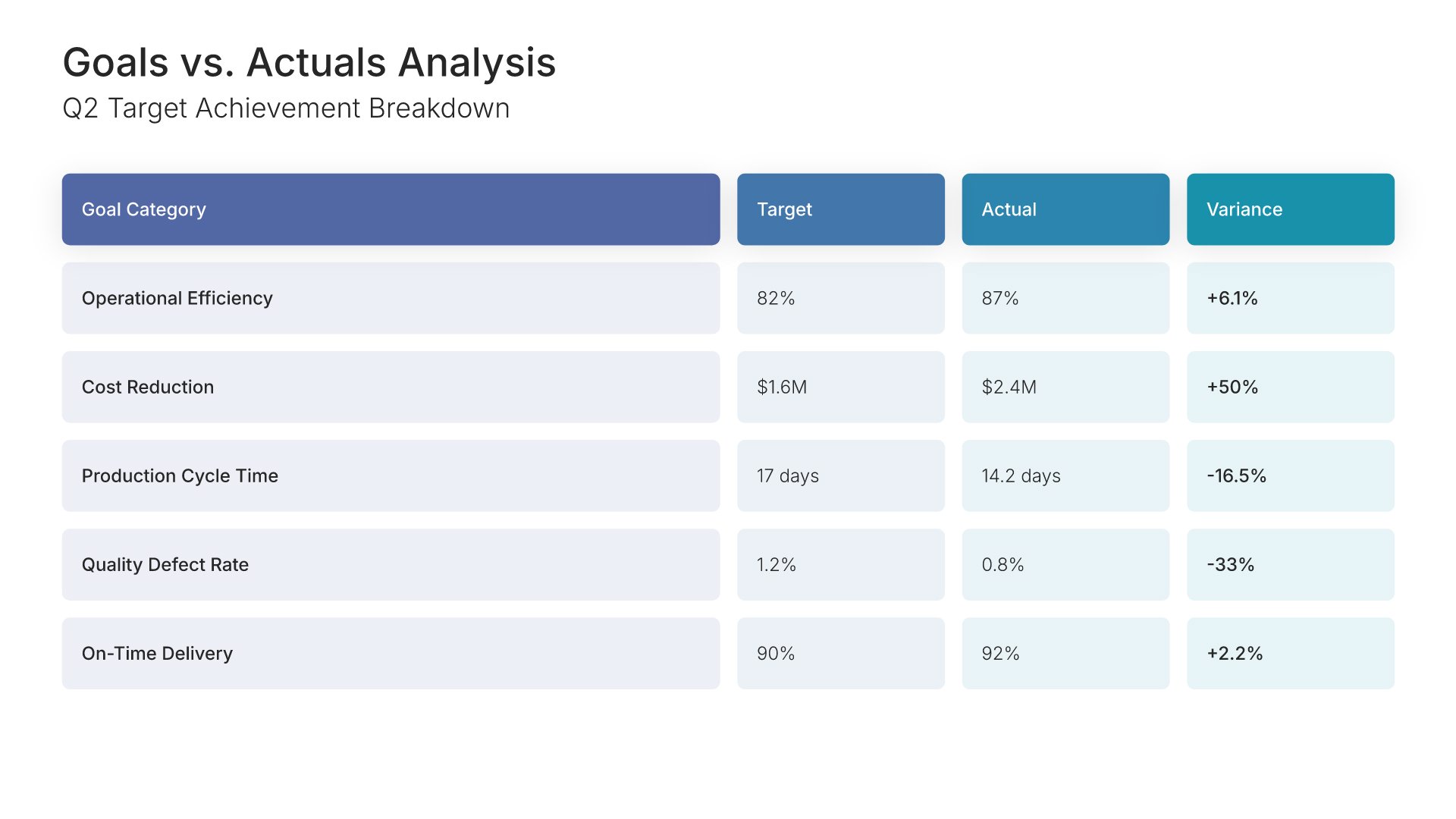 Goals vs. Actuals Analysis

Q2 Target Achievement Breakdown

| Goal Category | Target | Actual | Variance |
|---|---|---|---|
| Operational Efficiency | 82% | 87% | +6.1% |
| Cost Reduction | \$1.6M | \$2.4M | +50% |
| Production Cycle Time | 17 days | 14.2 days | -16.5% |
| Quality Defect Rate | 1.2% | 0.8% | -33% |
| On-Time Delivery | 90% | 92% | +2.2% |